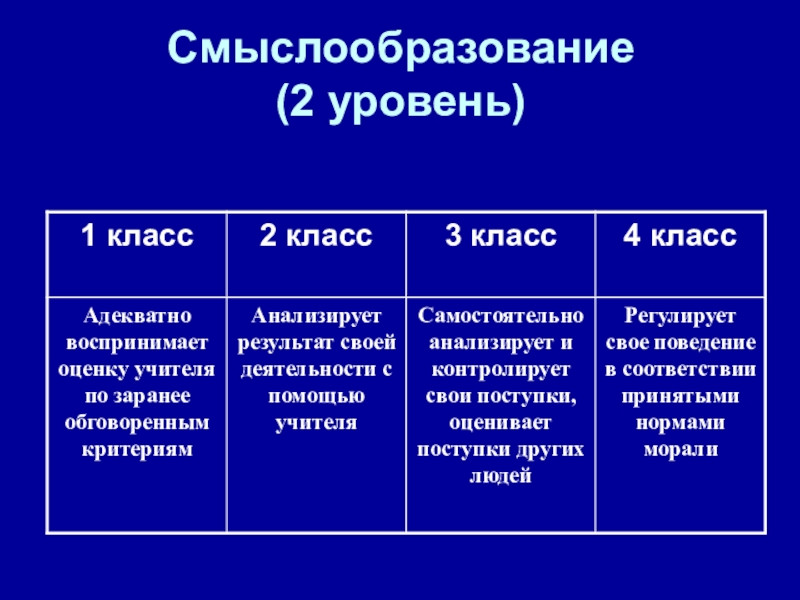 Смыслообразование
(2 уровень)

| 1 класс | 2 класс | 3 класс | 4 класс |
|---|---|---|---|
| Адекватно воспринимает оценку учителя по заранее обговоренным критериям | Анализирует результат своей деятельности с помощью учителя | Самостоятельно анализирует и контролирует свои поступки, оценивает поступки других людей | Регулирует свое поведение в соответствии принятыми нормами морали |